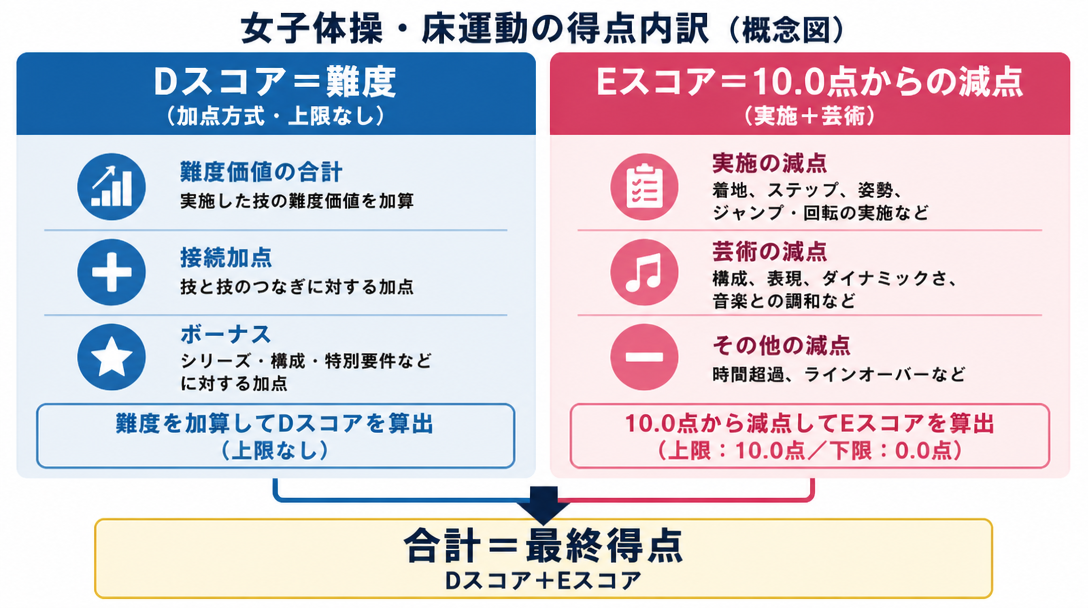 女子体操・床運動の得点内訳（概念図）

Dスコア＝難度
（加点方式・上限なし）

難度価値の合計
実施した技の難度価値を加算

接続加点
技と技のつなぎに対する加点

ボーナス
シリーズ・構成・特別要件などに対する加点

難度を加算してDスコアを算出
（上限なし）

Eスコア＝10.0点からの減点
（実施＋芸術）

実施の減点
着地、ステップ、姿勢、ジャンプ・回転の実施など

芸術の減点
構成、表現、ダイナミックさ、音楽との調和など

その他の減点
時間超過、ラインオーバーなど

10.0点から減点してEスコアを算出
（上限：10.0点／下限：0.0点）

合計＝最終得点
Dスコア＋Eスコア